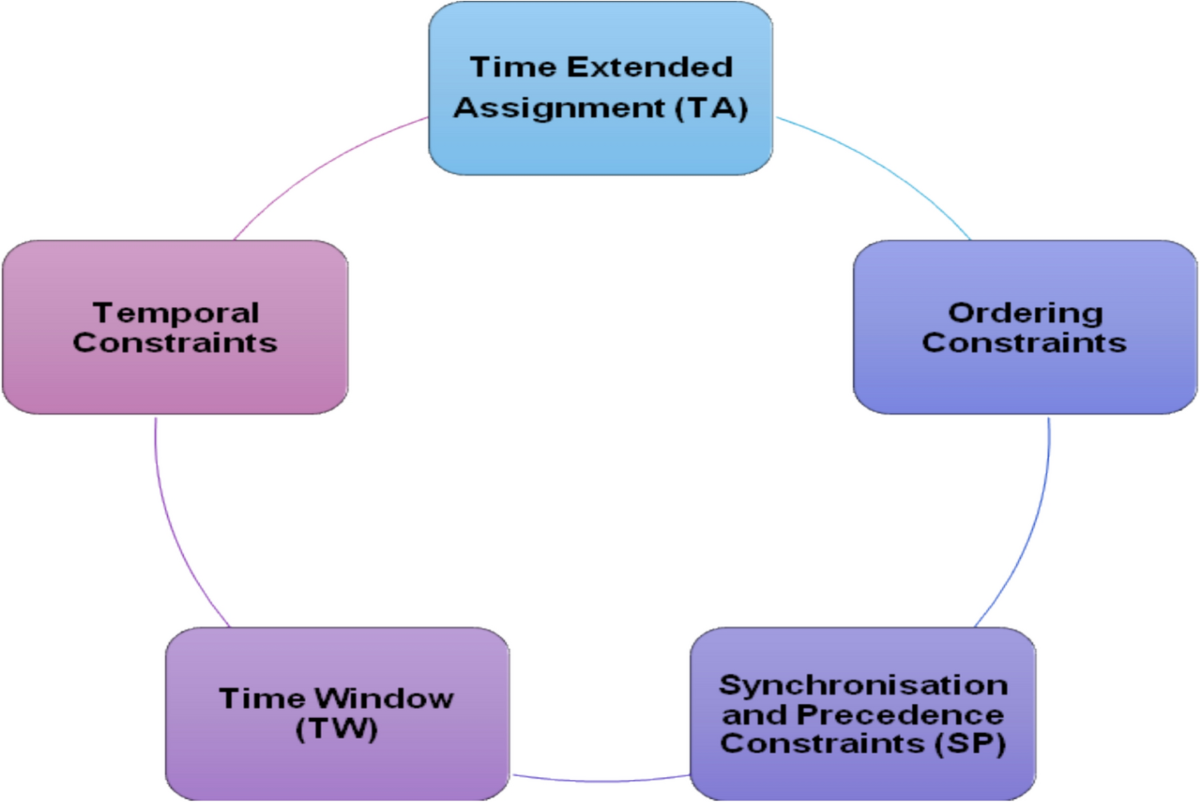 Time Extended Assignment (TA)

Ordering Constraints

Synchronisation and Precedence Constraints (SP)

Time Window (TW)

Temporal Constraints